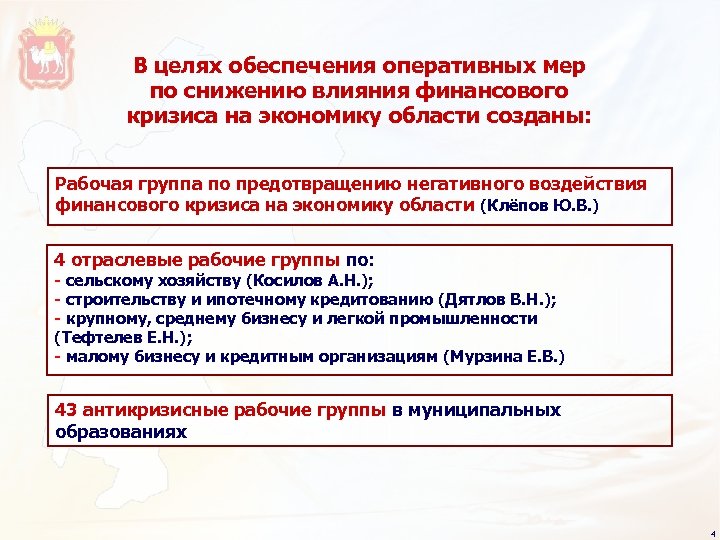 В целях обеспечения оперативных мер по снижению влияния финансового кризиса на экономику области созданы:

Рабочая группа по предотвращению негативного воздействия финансового кризиса на экономику области (Клёпов Ю.В.)

4 отраслевые рабочие группы по:
- сельскому хозяйству (Косилов А.Н.);
- строительству и ипотечному кредитованию (Дятлов В.Н.);
- крупному, среднему бизнесу и легкой промышленности (Тефтелев Е.Н.);
- малому бизнесу и кредитным организациям (Мурзина Е.В.)

43 антикризисные рабочие группы в муниципальных образованиях

4